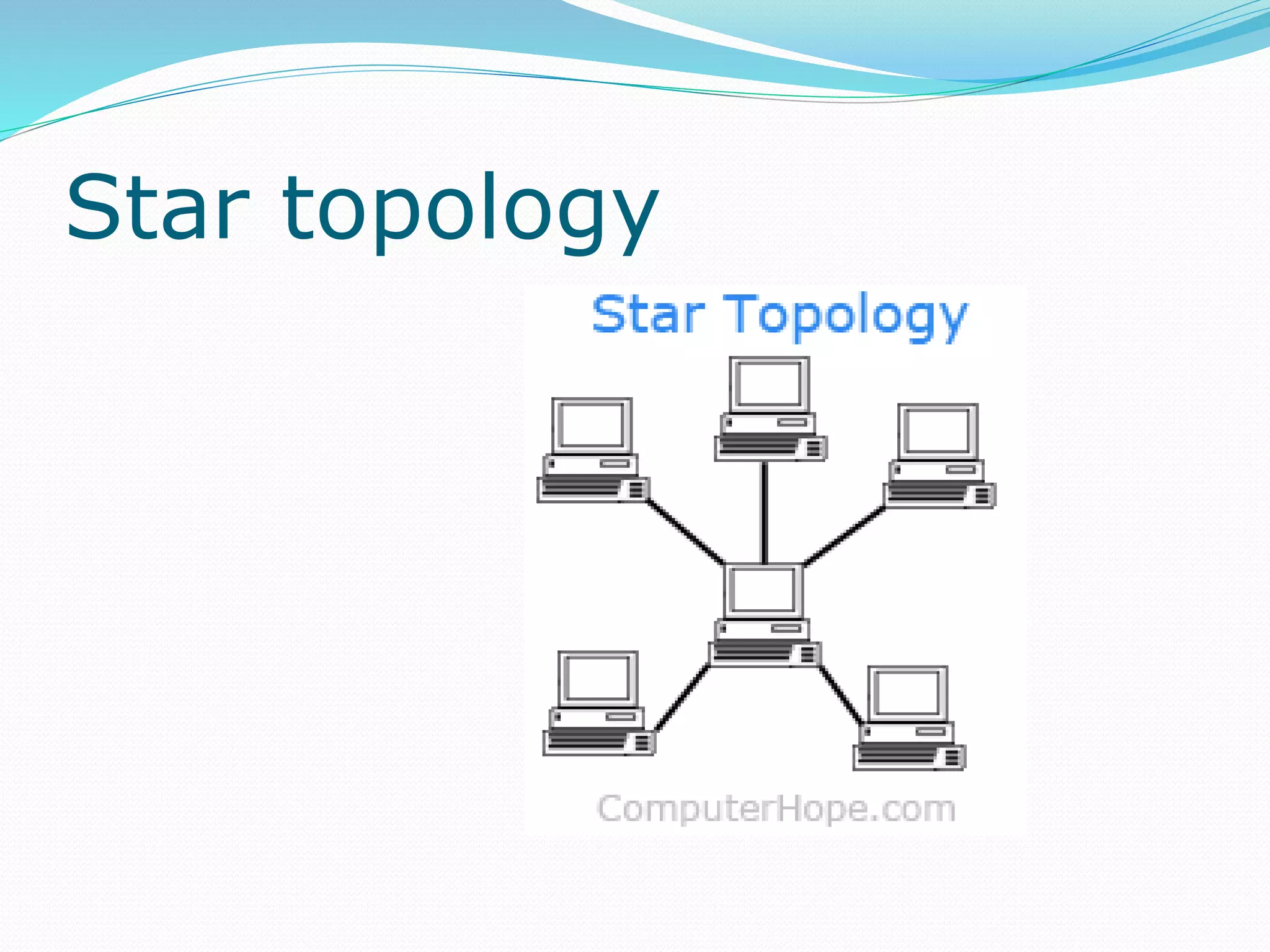 Star topology

Star Topology

ComputerHope.com